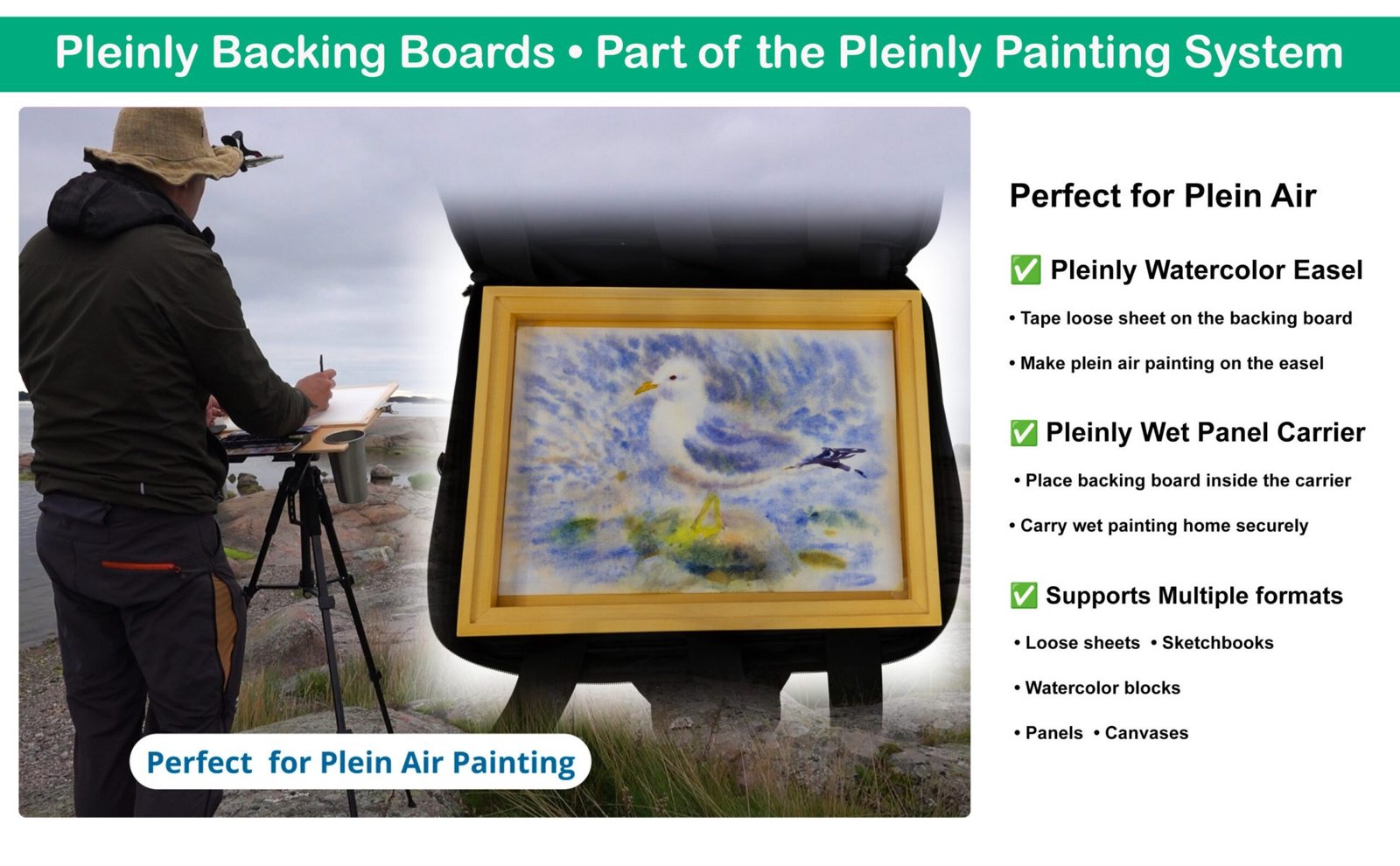 Pleinly Backing Boards • Part of the Pleinly Painting System

Perfect for Plein Air Painting

Perfect for Plein Air

✅ Pleinly Watercolor Easel

• Tape loose sheet on the backing board

• Make plein air painting on the easel

✅ Pleinly Wet Panel Carrier

• Place backing board inside the carrier

• Carry wet painting home securely

✅ Supports Multiple formats

• Loose sheets • Sketchbooks

• Watercolor blocks

• Panels • Canvases